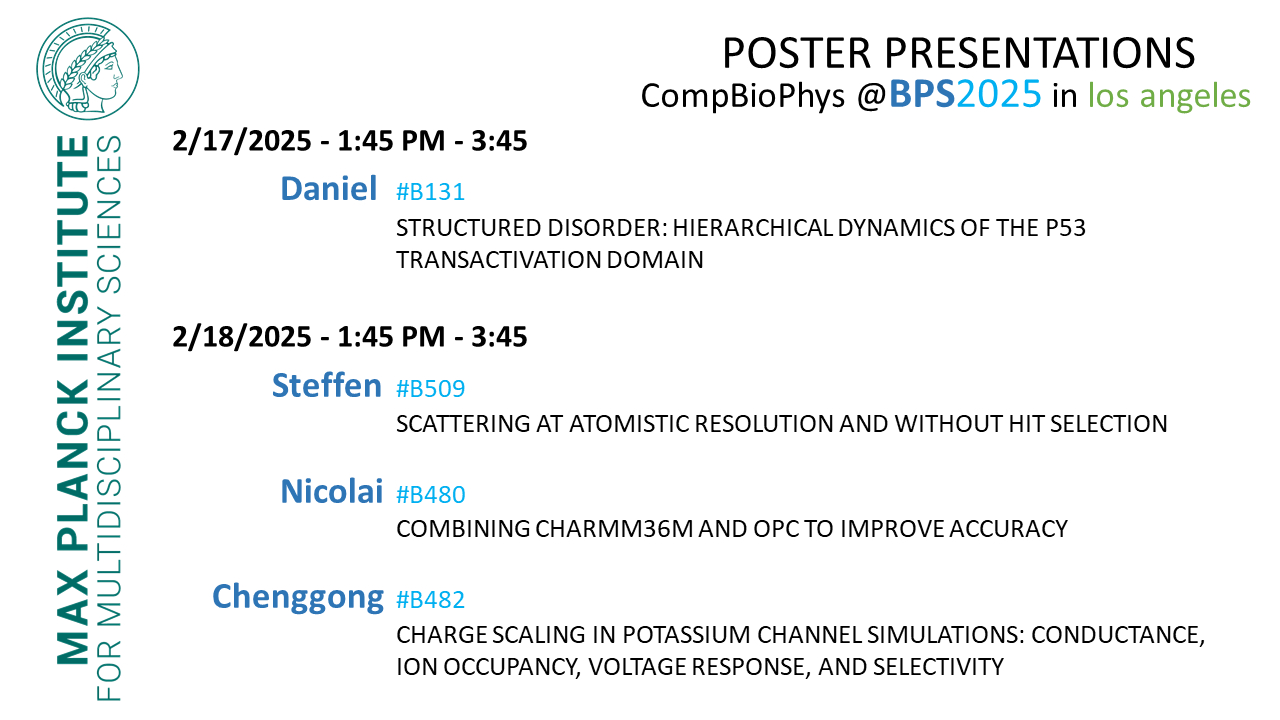 MAX PLANCK INSTITUTE
FOR MULTIDISCIPLINARY SCIENCES

POSTER PRESENTATIONS
CompBioPhys @BPS2025 in los angeles

2/17/2025 - 1:45 PM - 3:45

Daniel #B131
STRUCTURED DISORDER: HIERARCHICAL DYNAMICS OF THE P53 TRANSACTIVATION DOMAIN

2/18/2025 - 1:45 PM - 3:45

Steffen #B509
SCATTERING AT ATOMISTIC RESOLUTION AND WITHOUT HIT SELECTION

Nicolai #B480
COMBINING CHARMM36M AND OPC TO IMPROVE ACCURACY

Chenggong #B482
CHARGE SCALING IN POTASSIUM CHANNEL SIMULATIONS: CONDUCTANCE, ION OCCUPANCY, VOLTAGE RESPONSE, AND SELECTIVITY